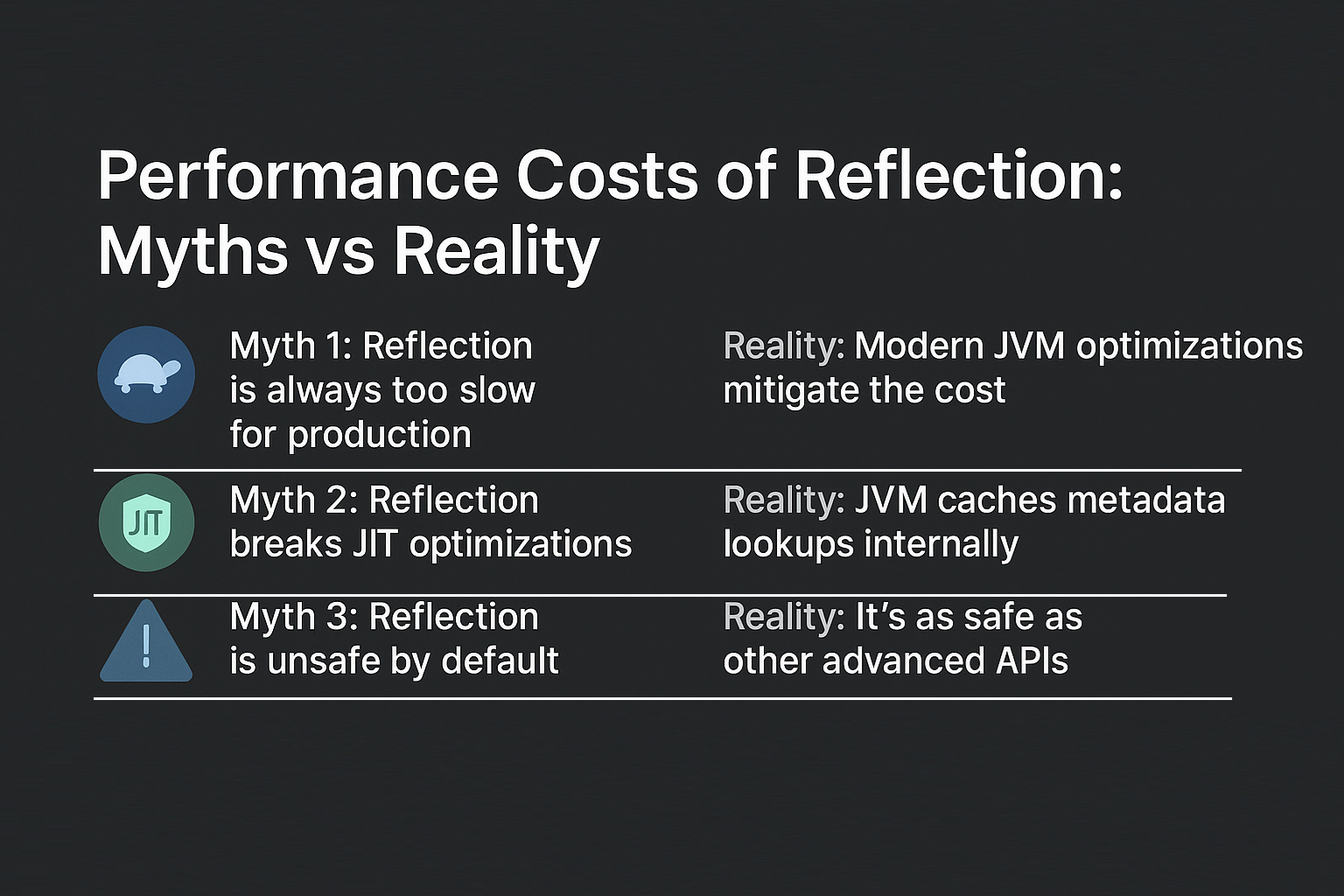 Performance Costs of Reflection: Myths vs Reality

Myth 1: Reflection is always too slow for production

Reality: Modern JVM optimizations mitigate the cost

JIT

Myth 2: Reflection breaks JIT optimizations

Reality: JVM caches metadata lookups internally

Myth 3: Reflection is unsafe by default

Reality: It's as safe as other advanced APIs